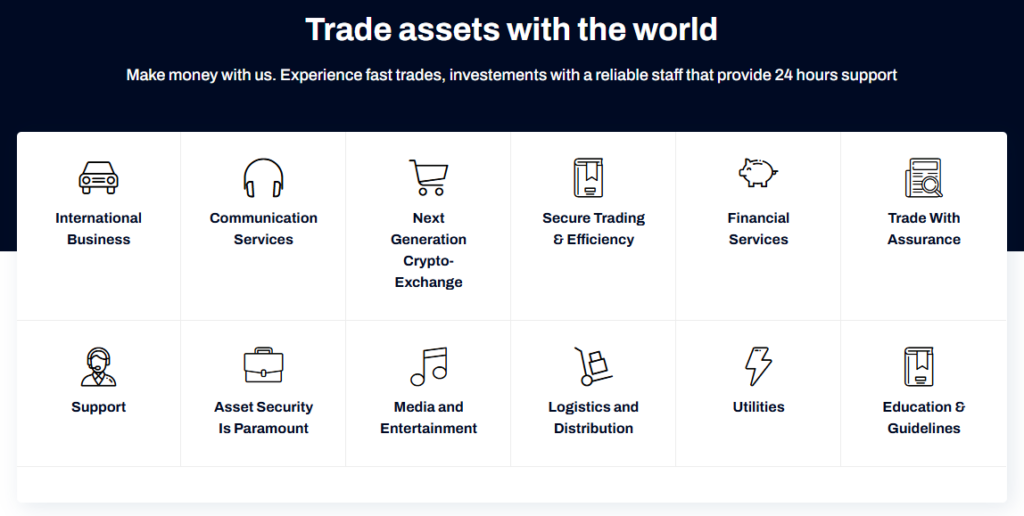 Trade assets with the world

Make money with us. Experience fast trades, investements with a reliable staff that provide 24 hours support

International Business

Communication Services

Next Generation Crypto-Exchange

Secure Trading & Efficiency

Financial Services

Trade With Assurance

Support

Asset Security Is Paramount

Media and Entertainment

Logistics and Distribution

Utilities

Education & Guidelines